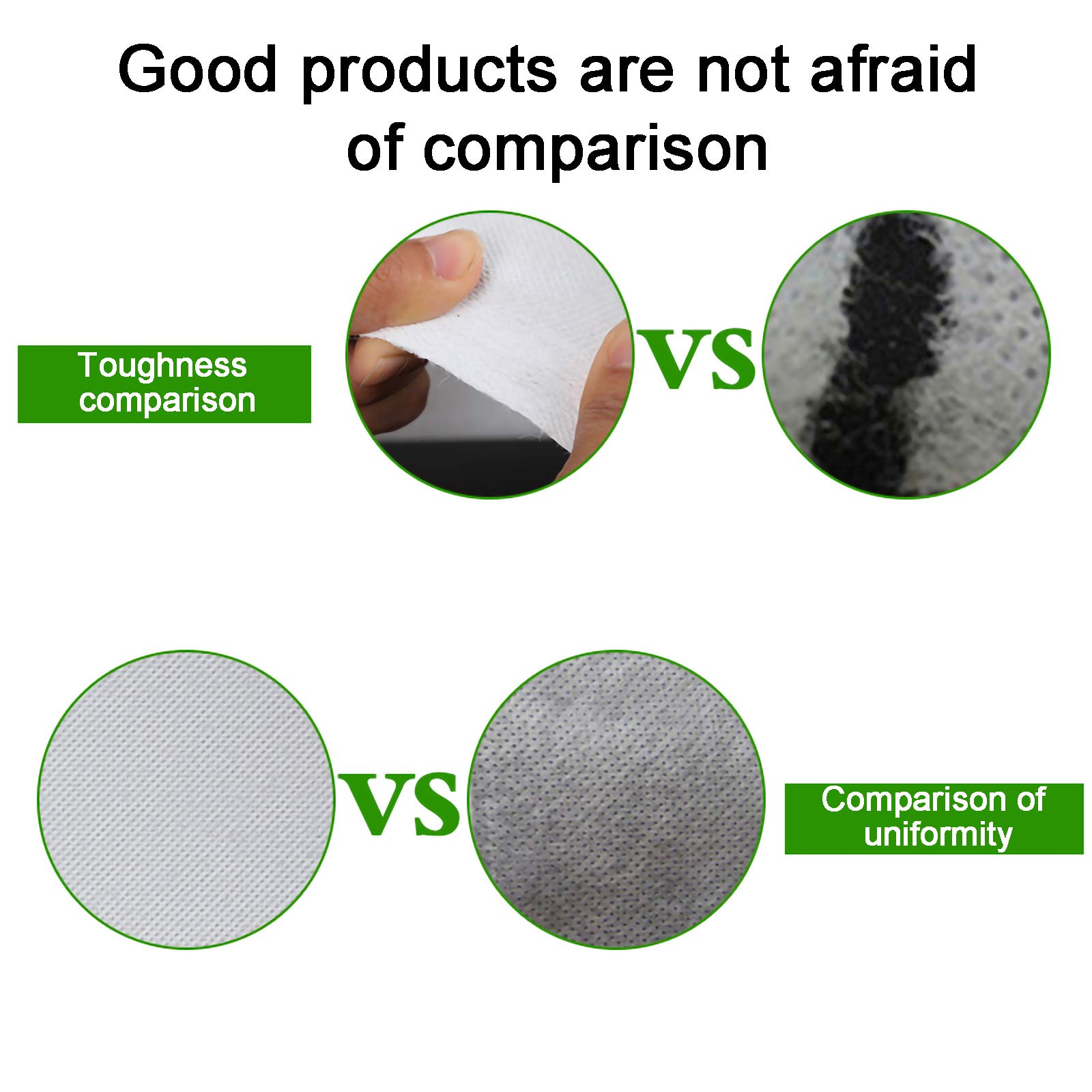 Good products are not afraid of comparison

Toughness comparison

VS

VS

Comparison of uniformity